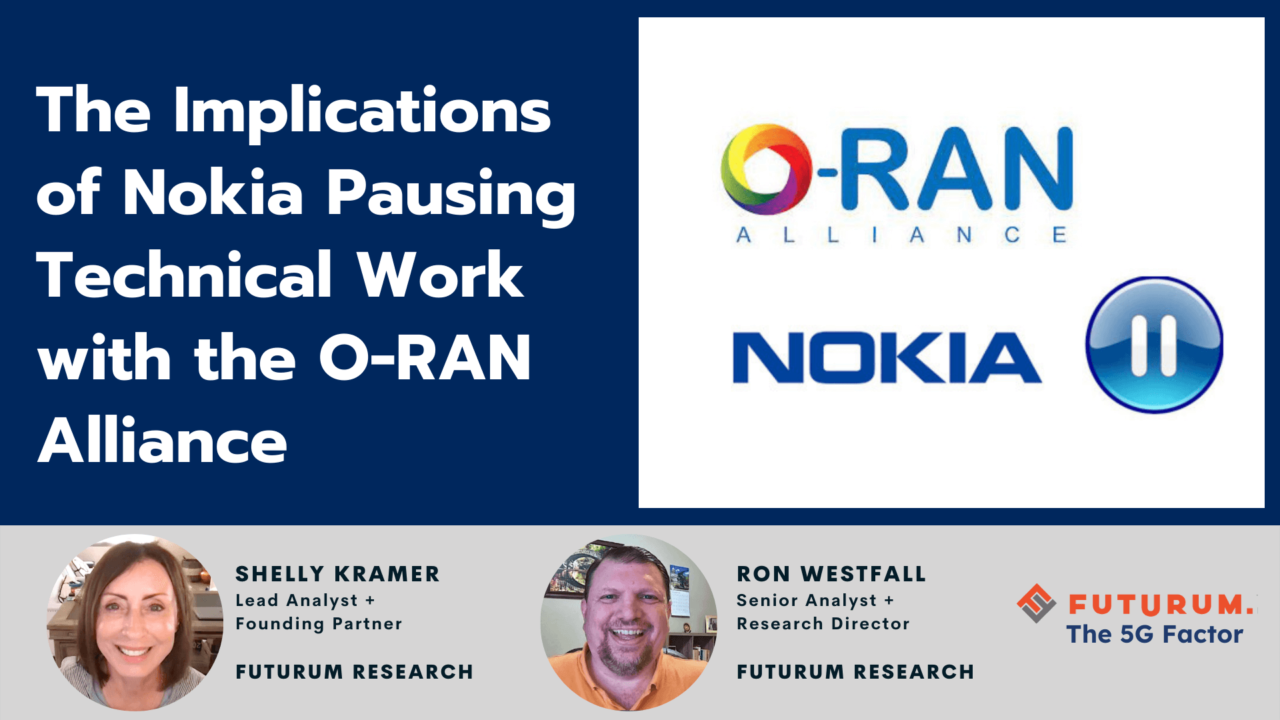 The Implications of Nokia Pausing Technical Work with the O-RAN Alliance

O-RAN
ALLIANCE

NOKIA

SHELLY KRAMER
Lead Analyst + Founding Partner

FUTURUM RESEARCH

RON WESTFALL
Senior Analyst + Research Director

FUTURUM RESEARCH

FUTURUM.
The 5G Factor